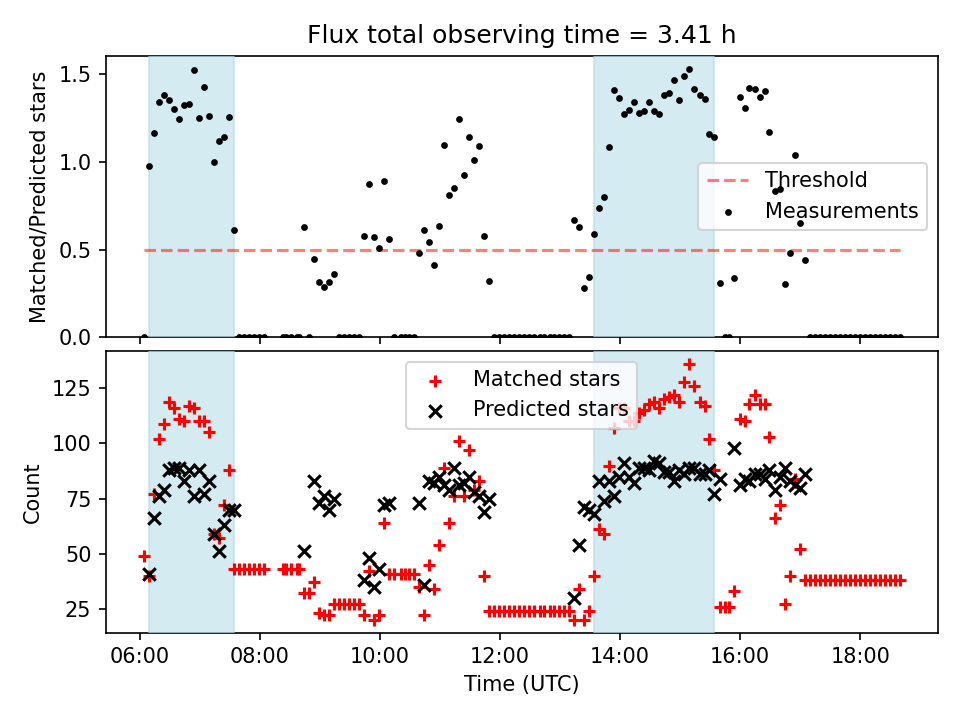 Flux total observing time = 3.41 h

Matched/Predicted stars

1.5
1.0
0.5
0.0

Threshold
Measurements

Count

125
100
75
50
25

Matched stars
Predicted stars

06:00 08:00 10:00 12:00 14:00 16:00 18:00

Time (UTC)